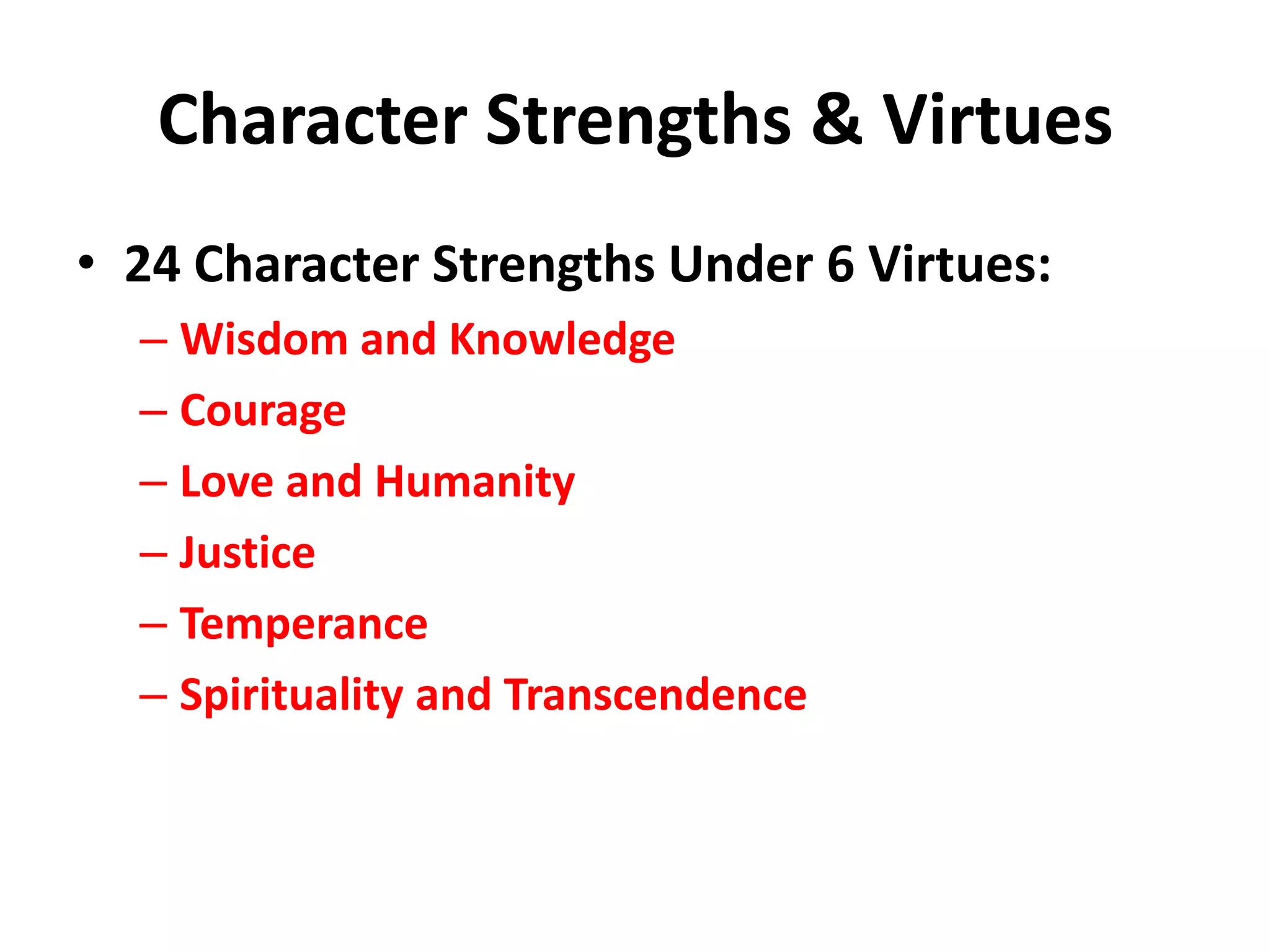 Character Strengths & Virtues

• 24 Character Strengths Under 6 Virtues:
– Wisdom and Knowledge
– Courage
– Love and Humanity
– Justice
– Temperance
– Spirituality and Transcendence